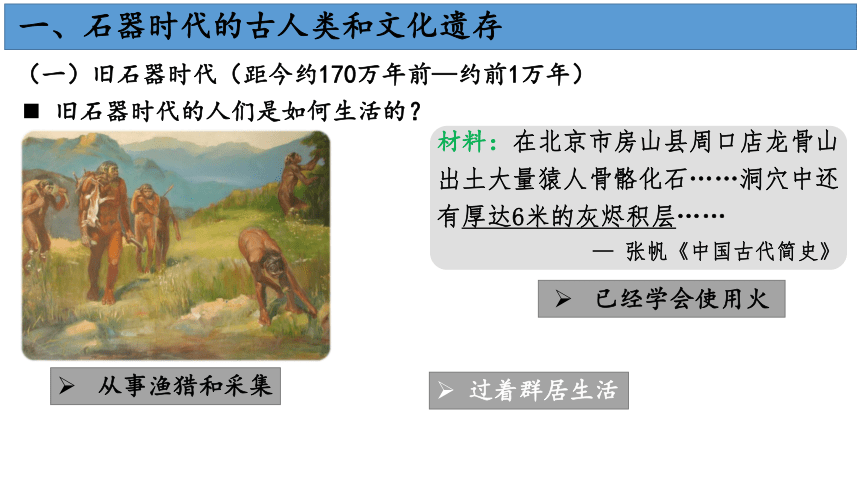 一、石器时代的古人类和文化遗存

（一）旧石器时代（距今约170万年前—约前1万年）

■ 旧石器时代的人们是如何生活的？

材料：在北京市房山县周口店龙骨山出土大量猿人骨骼化石……洞穴中还有厚达6米的灰烬积层……

— 张帆《中国古代简史》

➢ 已经学会使用火

➢ 从事渔猎和采集

➢ 过着群居生活